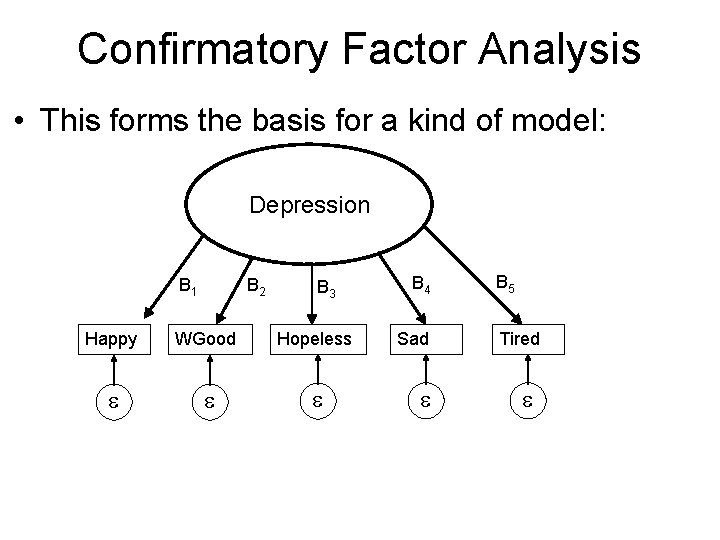 Confirmatory Factor Analysis

• This forms the basis for a kind of model:

Depression

$B_1$ $B_2$ $B_3$ $B_4$ $B_5$

Happy WGood Hopeless Sad Tired

$\varepsilon$ $\varepsilon$ $\varepsilon$ $\varepsilon$ $\varepsilon$